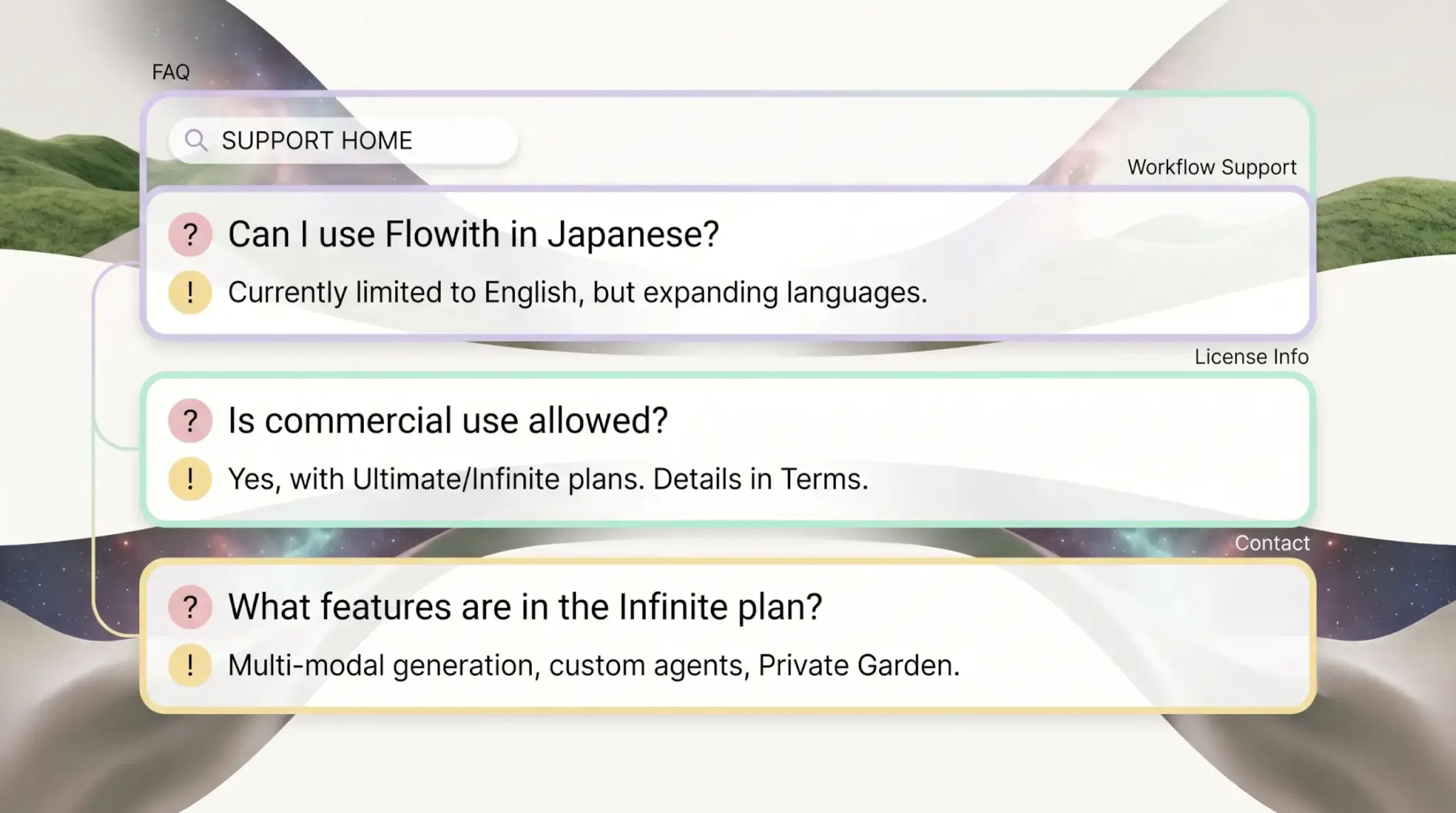 FAQ

SUPPORT HOME

Workflow Support

? Can I use Flowith in Japanese?

! Currently limited to English, but expanding languages.

License Info

? Is commercial use allowed?

! Yes, with Ultimate/Infinite plans. Details in Terms.

Contact

? What features are in the Infinite plan?

! Multi-modal generation, custom agents, Private Garden.